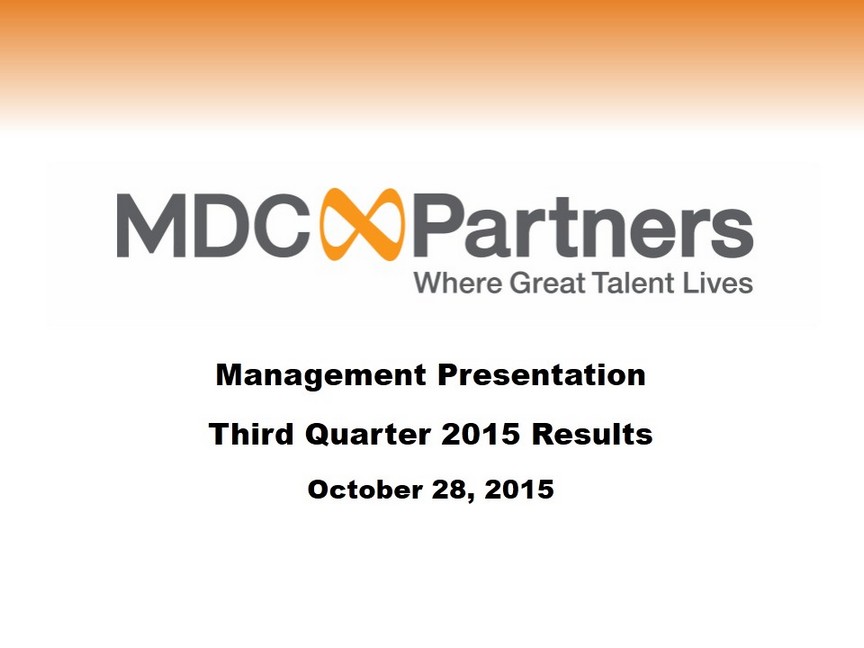 MDC Partners
Where Great Talent Lives

Management Presentation

Third Quarter 2015 Results

October 28, 2015